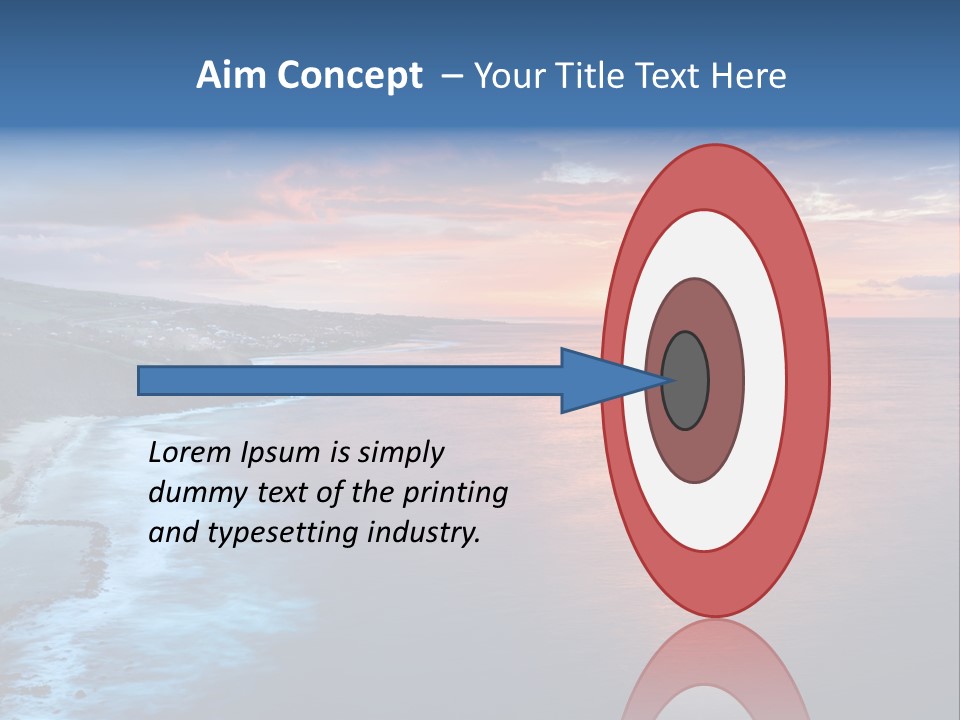 Aim Concept – Your Title Text Here

Lorem Ipsum is simply dummy text of the printing and typesetting industry.